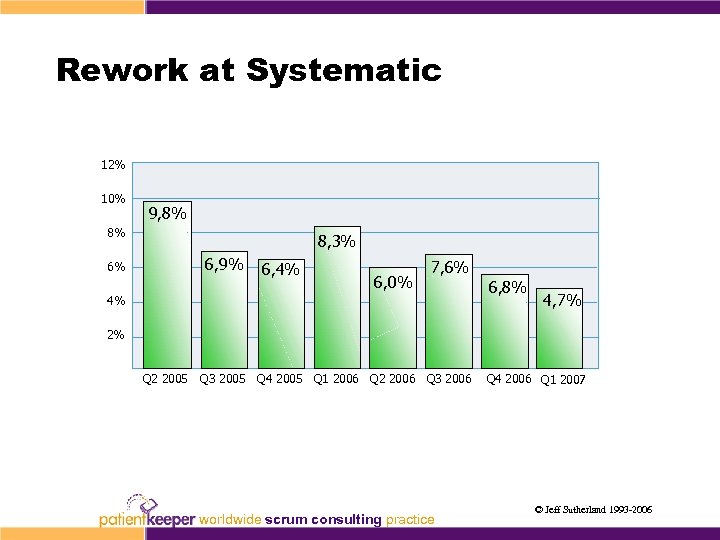 Rework at Systematic

12%
10%
8%
6%
4%
2%

9,8%
6,9%
6,4%
8,3%
6,0%
7,6%
6,8%
4,7%

Q2 2005 Q3 2005 Q4 2005 Q1 2006 Q2 2006 Q3 2006 Q4 2006 Q1 2007

patientkeeper worldwide scrum consulting practice

© Jeff Sutherland 1993-2006